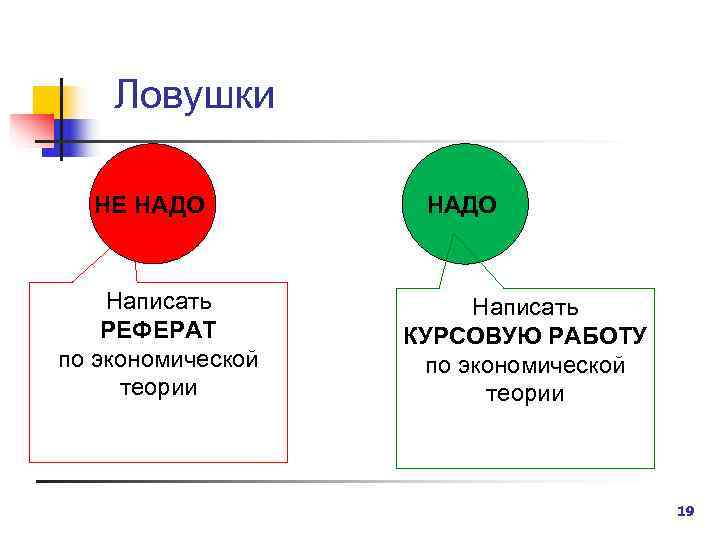 Ловушки

НЕ НАДО

Написать РЕФЕРАТ по экономической теории

НАДО

Написать КУРСОВУЮ РАБОТУ по экономической теории

19